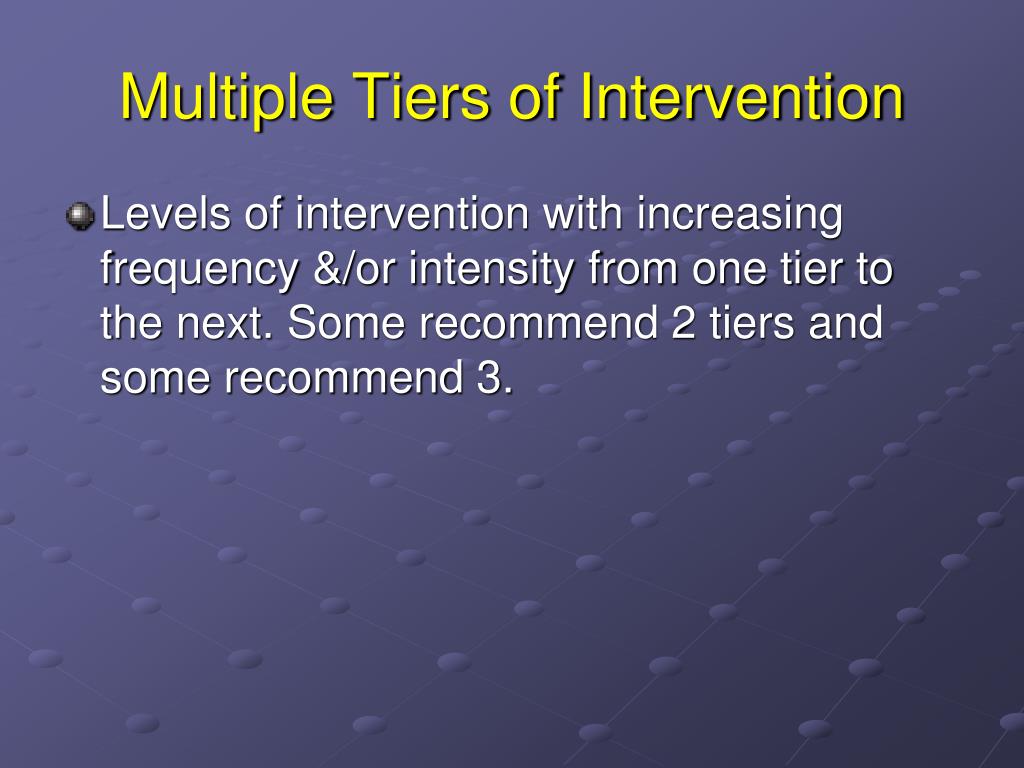 Multiple Tiers of Intervention

Levels of intervention with increasing frequency &/or intensity from one tier to the next. Some recommend 2 tiers and some recommend 3.